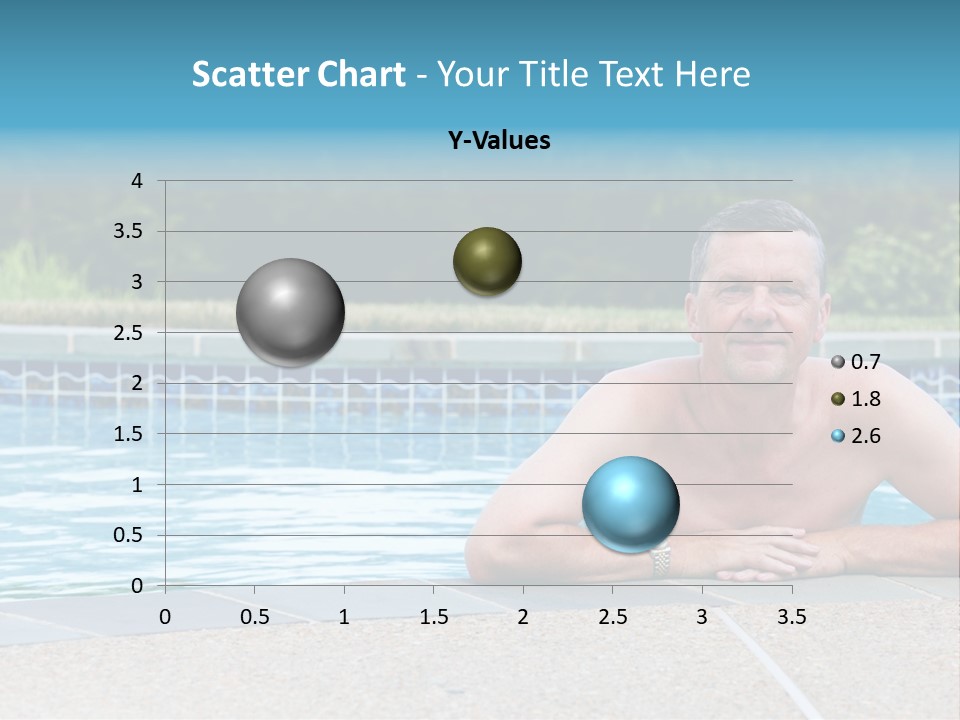 Scatter Chart - Your Title Text Here

Y-Values

4
3.5
3
2.5
2
1.5
1
0.5
0

0 0.5 1 1.5 2 2.5 3 3.5

0.7
1.8
2.6